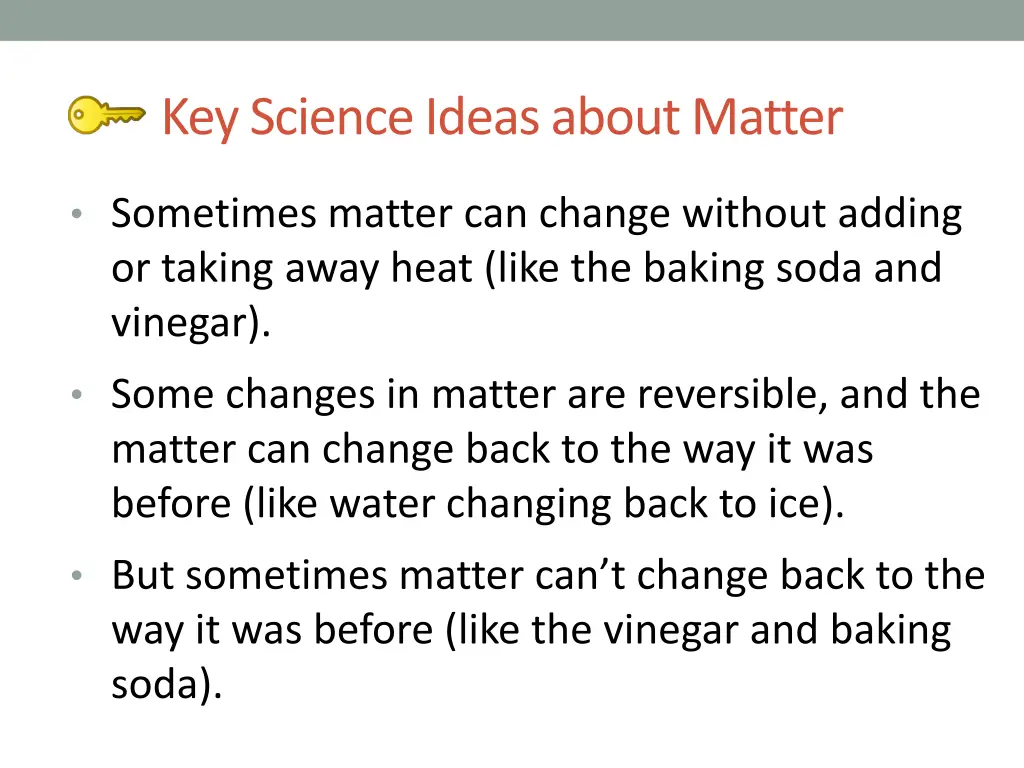 Key Science Ideas about Matter

• Sometimes matter can change without adding or taking away heat (like the baking soda and vinegar).

• Some changes in matter are reversible, and the matter can change back to the way it was before (like water changing back to ice).

• But sometimes matter can’t change back to the way it was before (like the vinegar and baking soda).